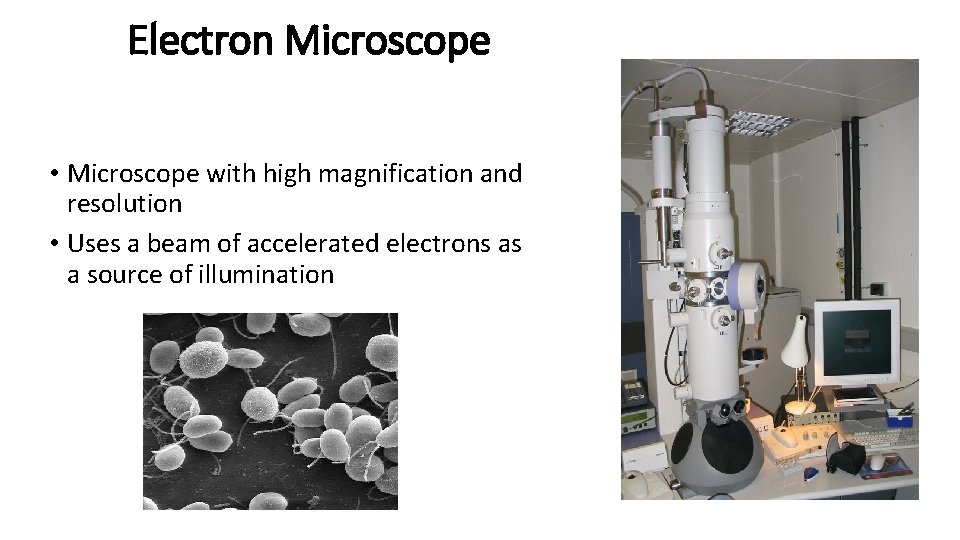 Electron Microscope

• Microscope with high magnification and resolution
• Uses a beam of accelerated electrons as a source of illumination